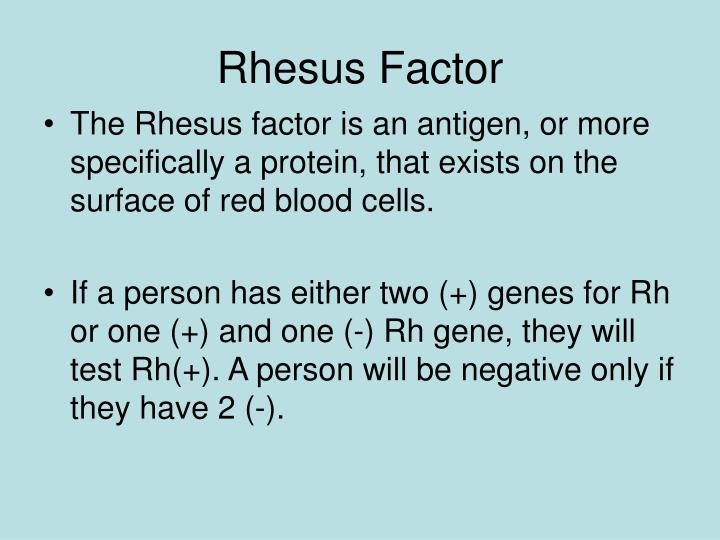 Rhesus Factor

• The Rhesus factor is an antigen, or more specifically a protein, that exists on the surface of red blood cells.

• If a person has either two (+) genes for Rh or one (+) and one (-) Rh gene, they will test Rh(+). A person will be negative only if they have 2 (-).